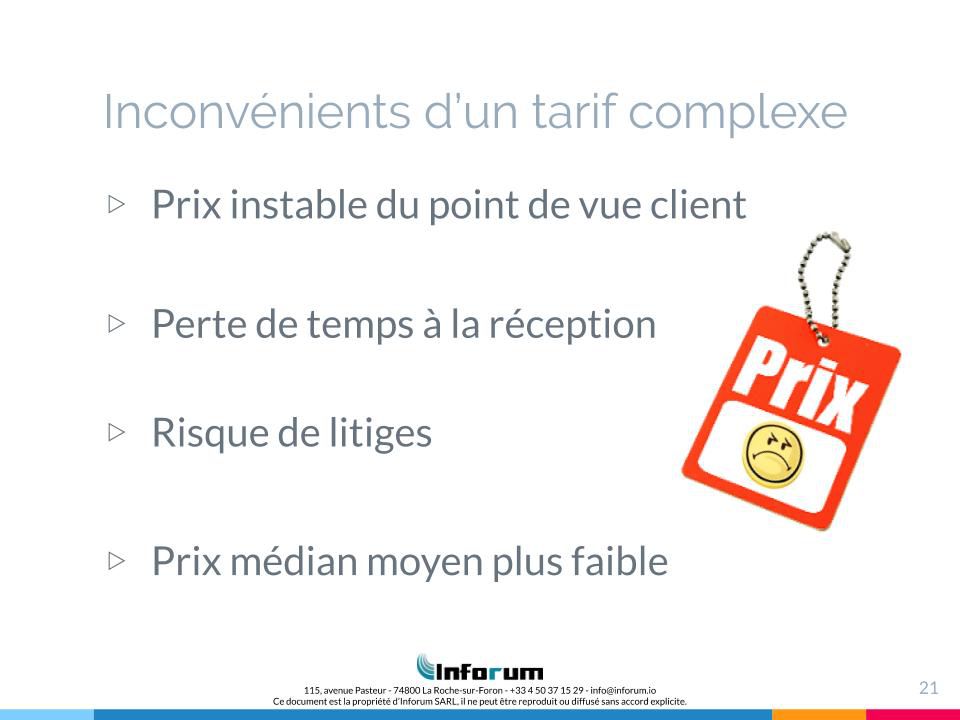 Inconvénients d'un tarif complexe

▷ Prix instable du point de vue client

▷ Perte de temps à la réception

▷ Risque de litiges

▷ Prix médian moyen plus faible

Prix

Inforum

115, avenue Pasteur - 74800 La Roche-sur-Foron - +33 4 50 37 15 29 - info@inforum.io
Ce document est la propriété d'Inforum SARL, il ne peut être reproduit ou diffusé sans accord explicite.

21